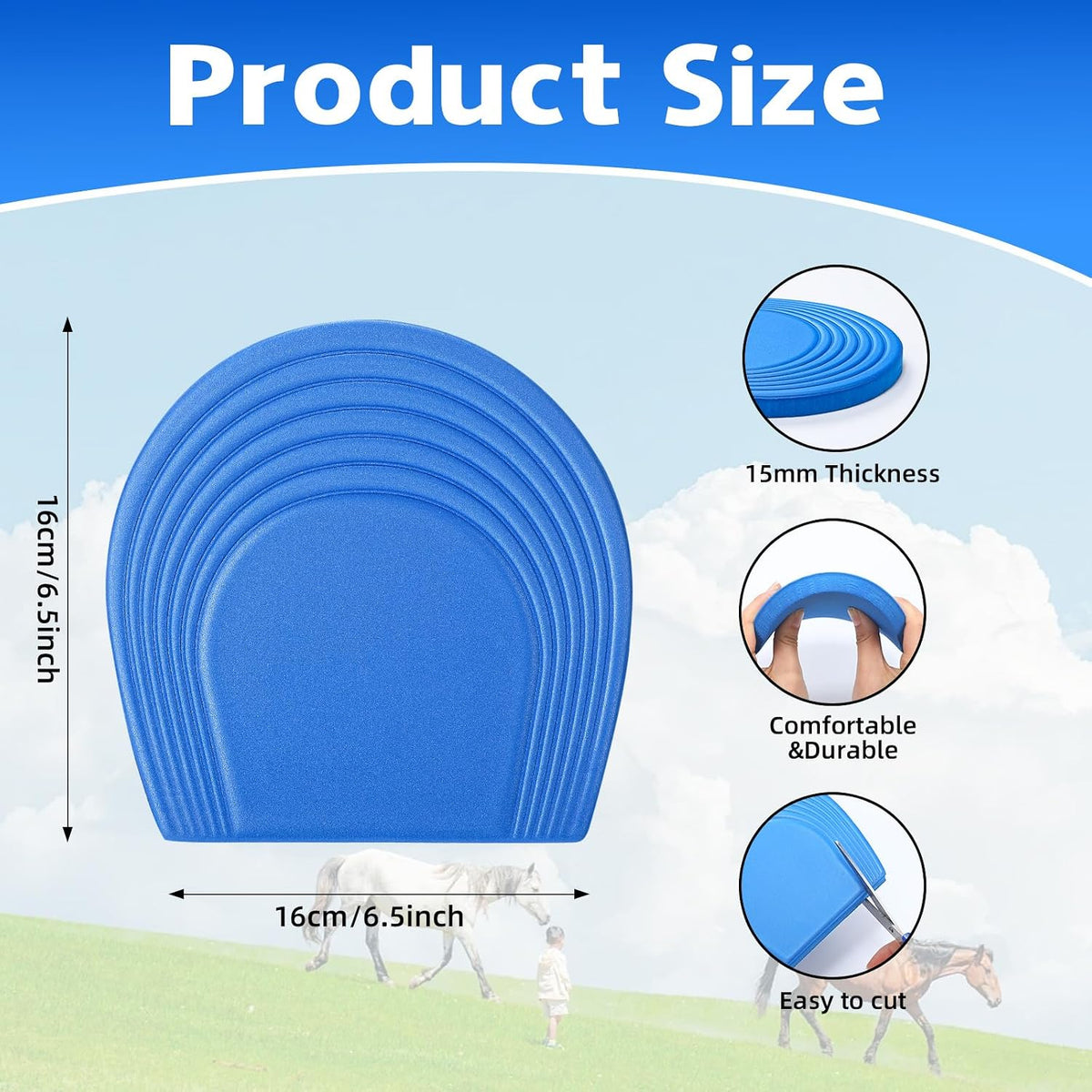 Product Size

16cm/6.5inch

16cm/6.5inch

15mm Thickness

Comfortable &Durable

Easy to cut